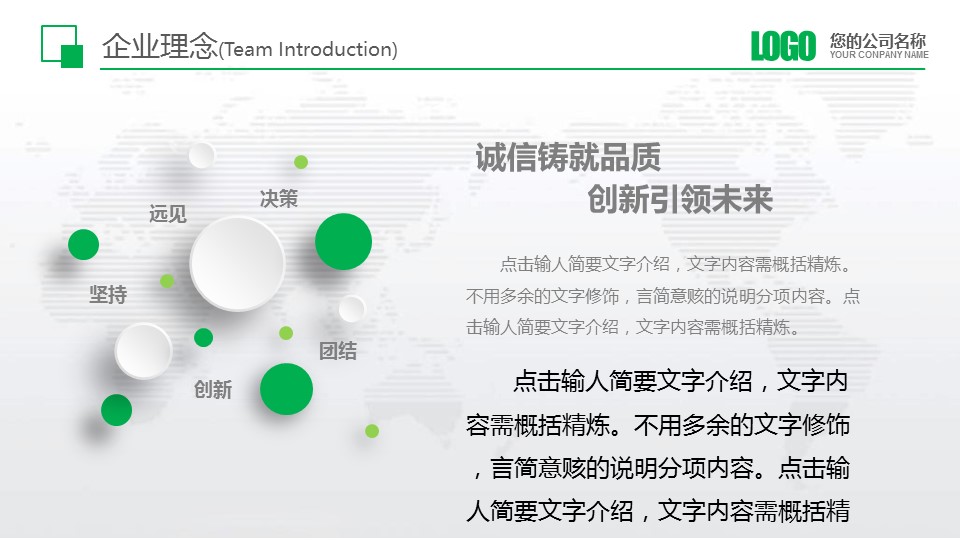 企业理念(Team Introduction)

LOGO 您的公司名称
YOUR COMPANY NAME

远见
决策
坚持
团结
创新

诚信铸就品质
创新引领未来

点击输人简要文字介绍，文字内容需概括精炼。不用多余的文字修饰，言简意赅的说明分项内容。点击输人简要文字介绍，文字内容需概括精炼。

点击输人简要文字介绍，文字内容需概括精炼。不用多余的文字修饰，言简意赅的说明分项内容。点击输人简要文字介绍，文字内容需概括精